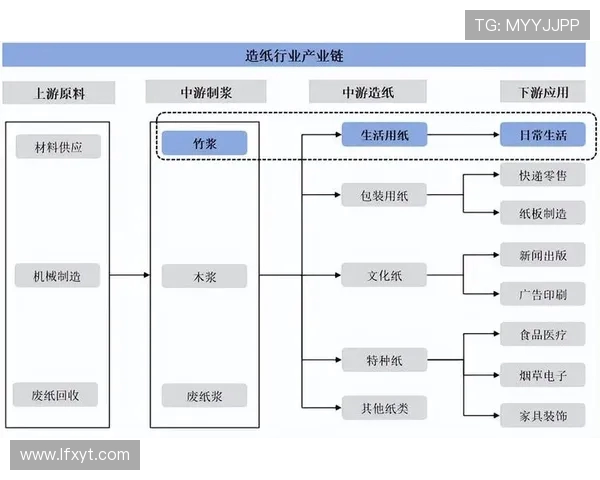 TG: MYYJJPP

造纸行业产业链

上游原料

中游制浆

中游造纸

下游应用

材料供应

机械制造

废纸回收

竹浆

木浆

废纸浆

生活用纸

包装用纸

文化纸

特种纸

其他纸类

日常生活

快递零售

纸板制造

新闻出版

广告印刷

食品医疗

烟草电子

家具装饰

www.lfxyt.com